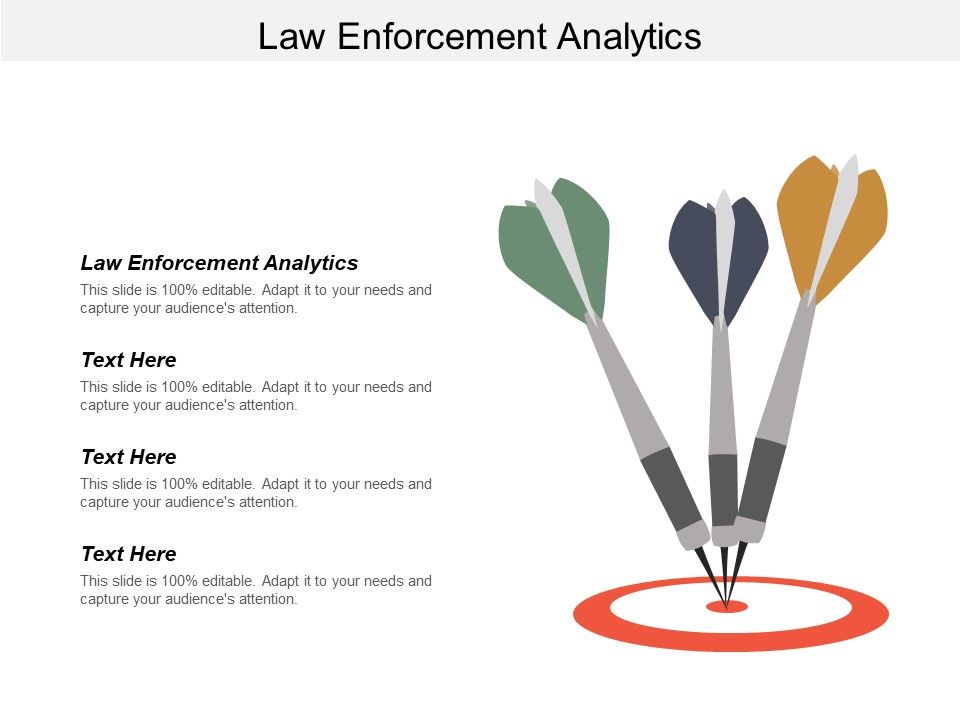 Law Enforcement Analytics

Law Enforcement Analytics
This slide is 100% editable. Adapt it to your needs and capture your audience's attention.

Text Here
This slide is 100% editable. Adapt it to your needs and capture your audience's attention.

Text Here
This slide is 100% editable. Adapt it to your needs and capture your audience's attention.

Text Here
This slide is 100% editable. Adapt it to your needs and capture your audience's attention.